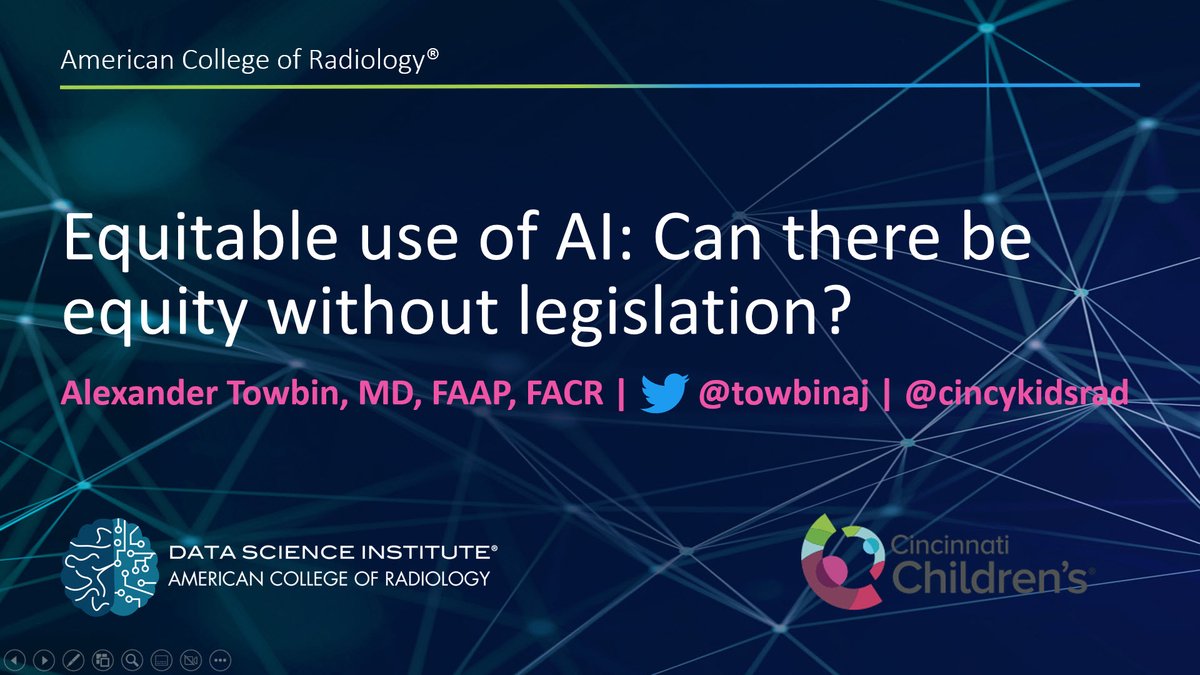 American College of Radiology®

Equitable use of AI: Can there be equity without legislation?

Alexander Towbin, MD, FAAP, FACR | @towbinaj | @cincykidsrad

DATA SCIENCE INSTITUTE®
AMERICAN COLLEGE OF RADIOLOGY

Cincinnati
Children's®